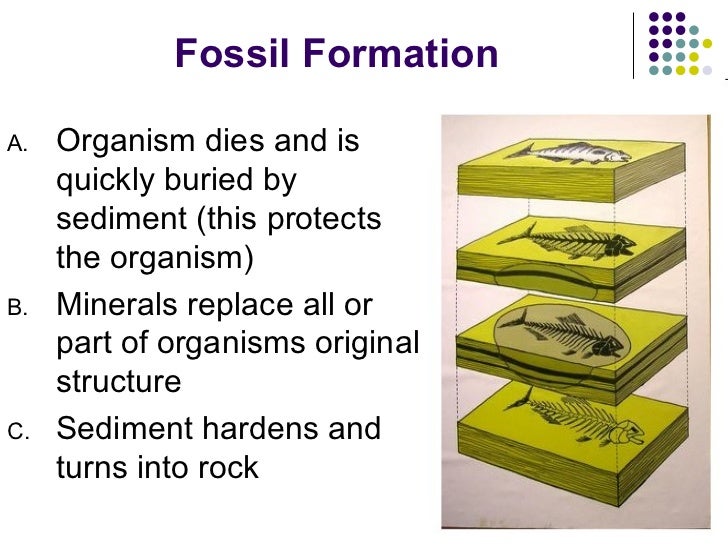 Fossil Formation

A. Organism dies and is quickly buried by sediment (this protects the organism)

B. Minerals replace all or part of organisms original structure

C. Sediment hardens and turns into rock